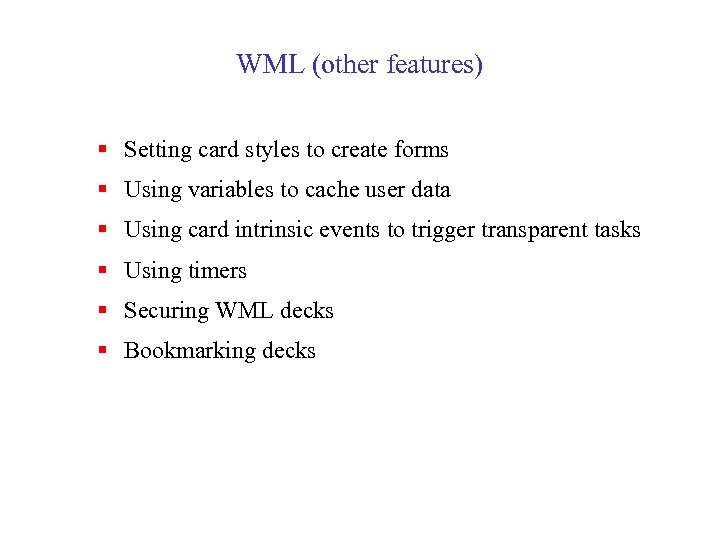 WML (other features)

- Setting card styles to create forms
- Using variables to cache user data
- Using card intrinsic events to trigger transparent tasks
- Using timers
- Securing WML decks
- Bookmarking decks